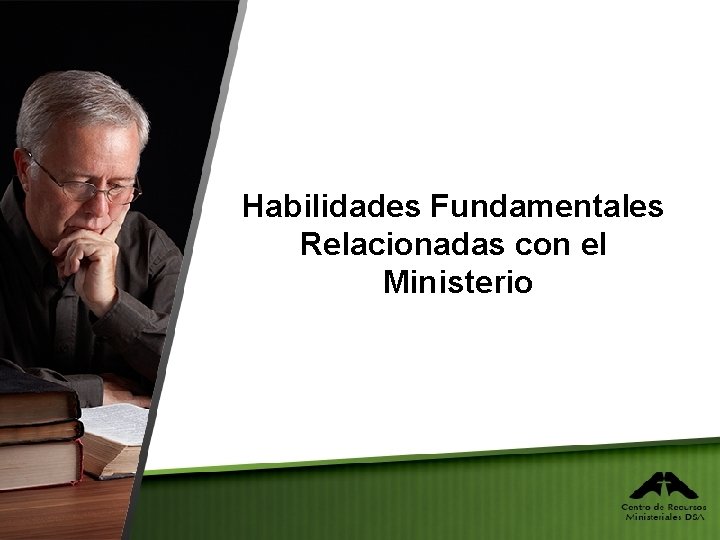 Habilidades Fundamentales Relacionadas con el Ministerio

Centro de Recursos Ministeriales DSA